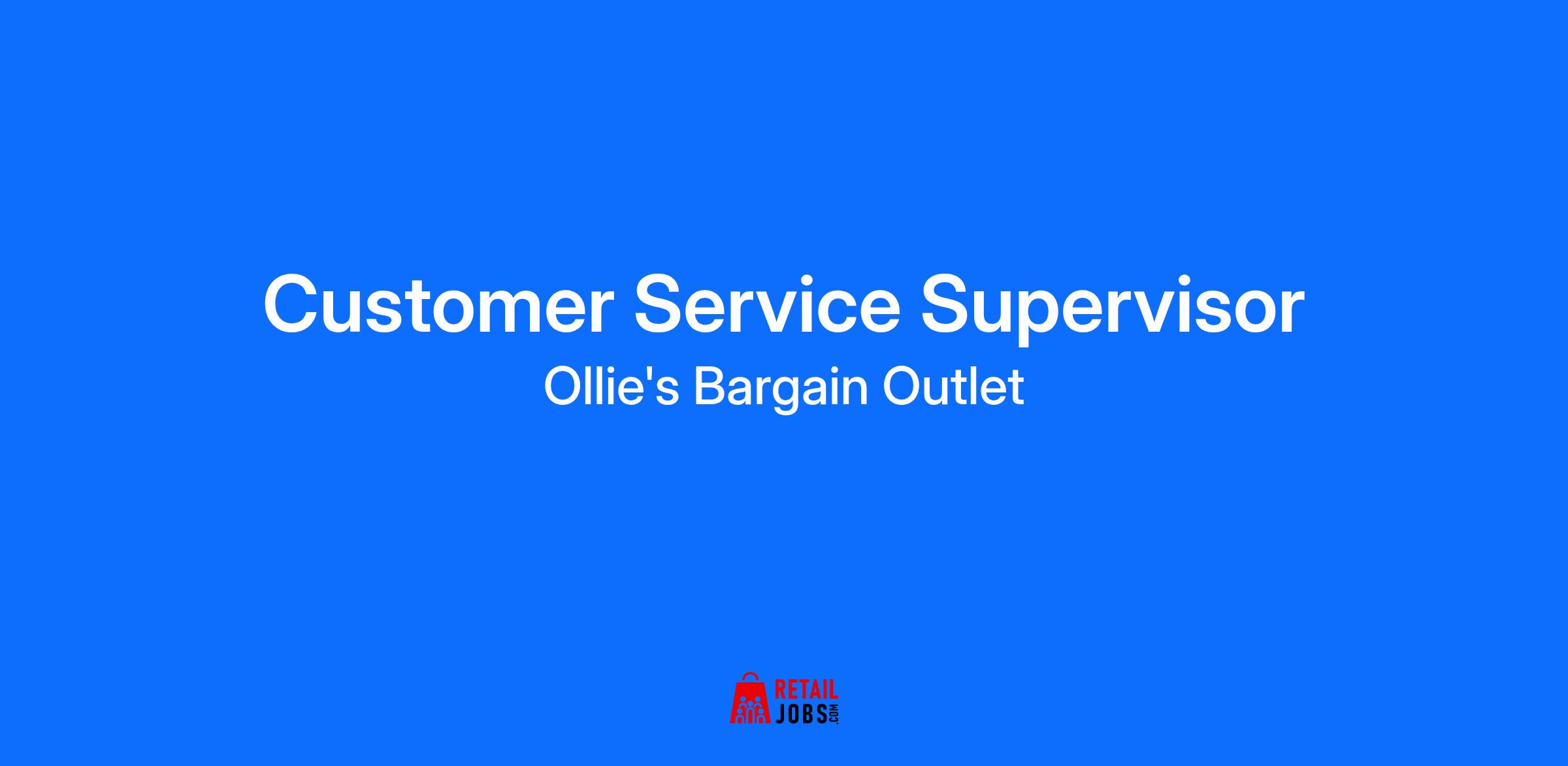 Customer Service Supervisor

Ollie's Bargain Outlet

RETAIL JOBS.COM